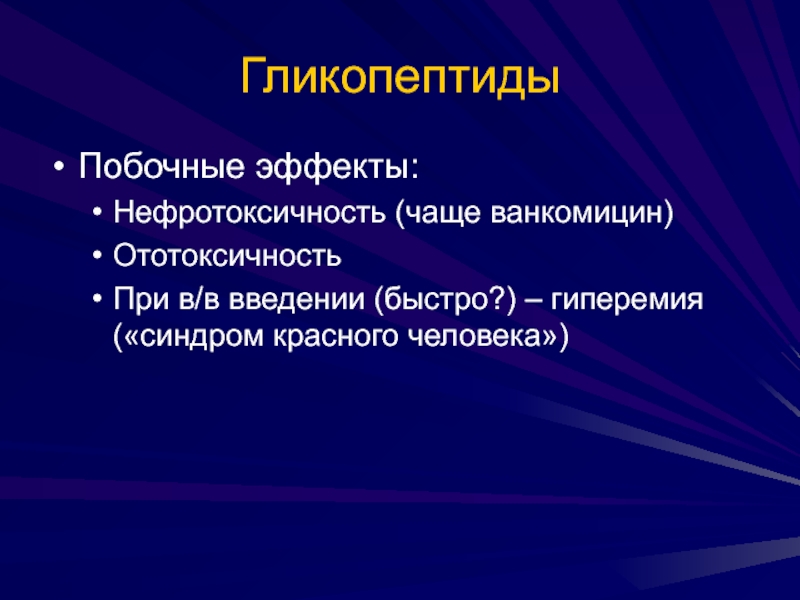 Гликопептиды

• Побочные эффекты:
• Нефротоксичность (чаще ванкомицин)
• Ототоксичность
• При в/в введении (быстро?) – гиперемия («синдром красного человека»)